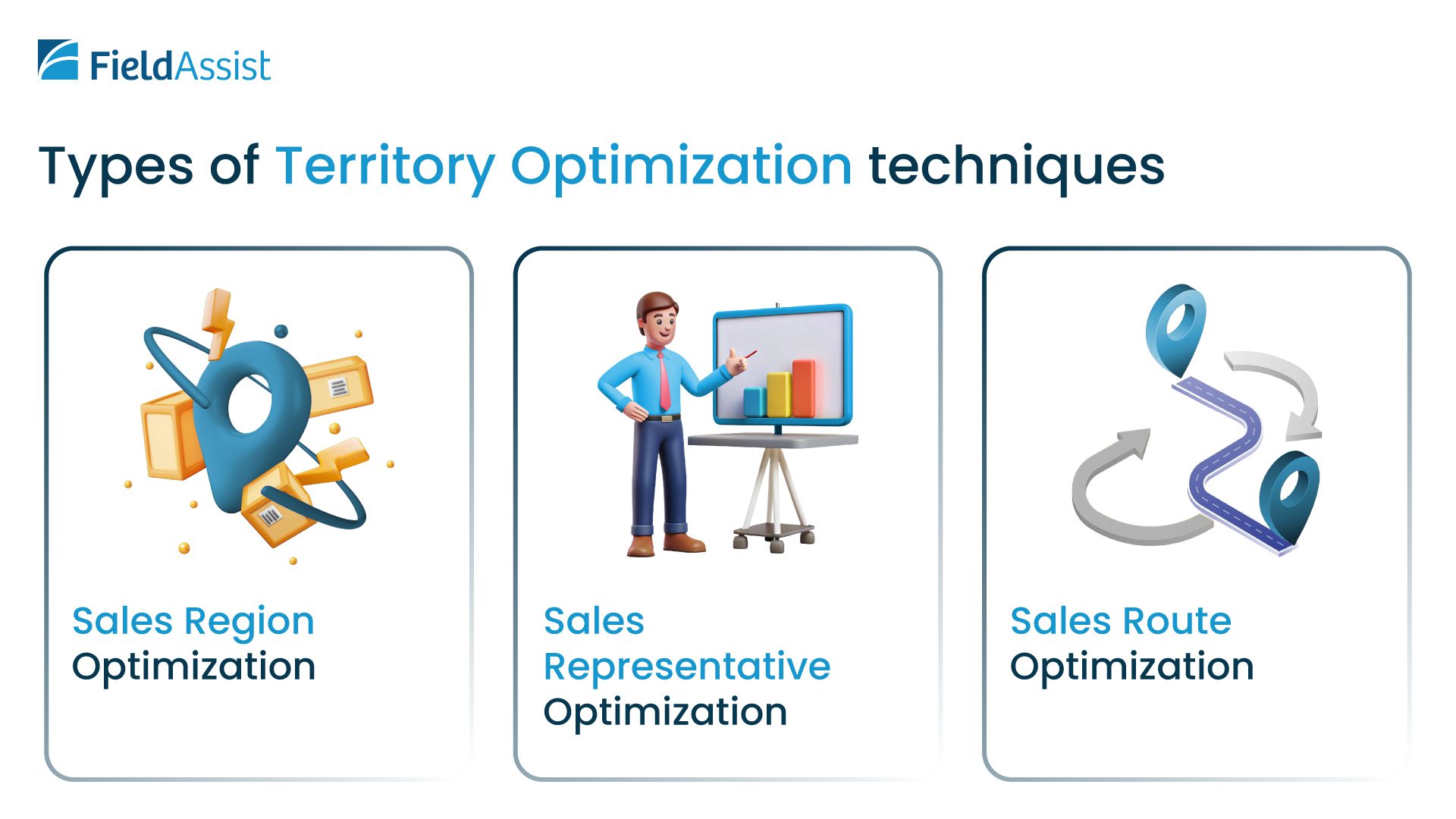 FieldAssist

Types of Territory Optimization techniques

Sales Region Optimization

Sales Representative Optimization

Sales Route Optimization